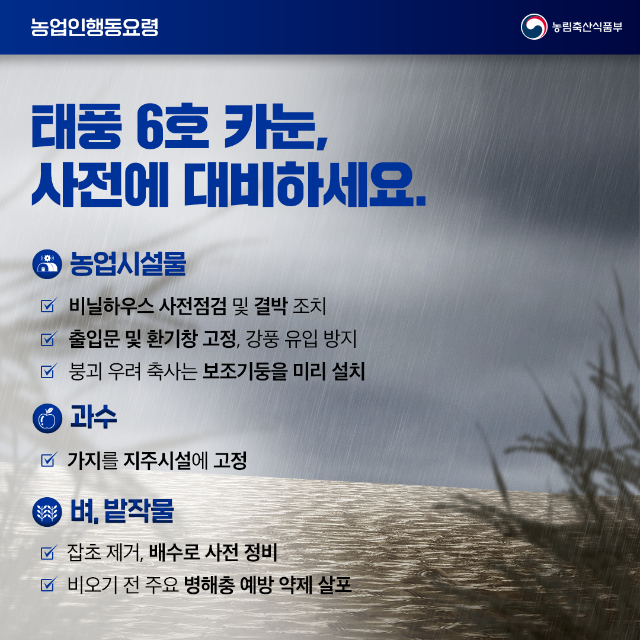 농업인행동요령

농림축산식품부

태풍 6호 카눈,
사전에 대비하세요.

농업시설물

비닐하우스 사전점검 및 결박 조치

출입문 및 환기창 고정, 강풍 유입 방지

붕괴 우려 축사는 보조기둥을 미리 설치

과수

가지를 지주시설에 고정

벼, 밭작물

잡초 제거, 배수로 사전 정비

비오기 전 주요 병해충 예방 약제 살포